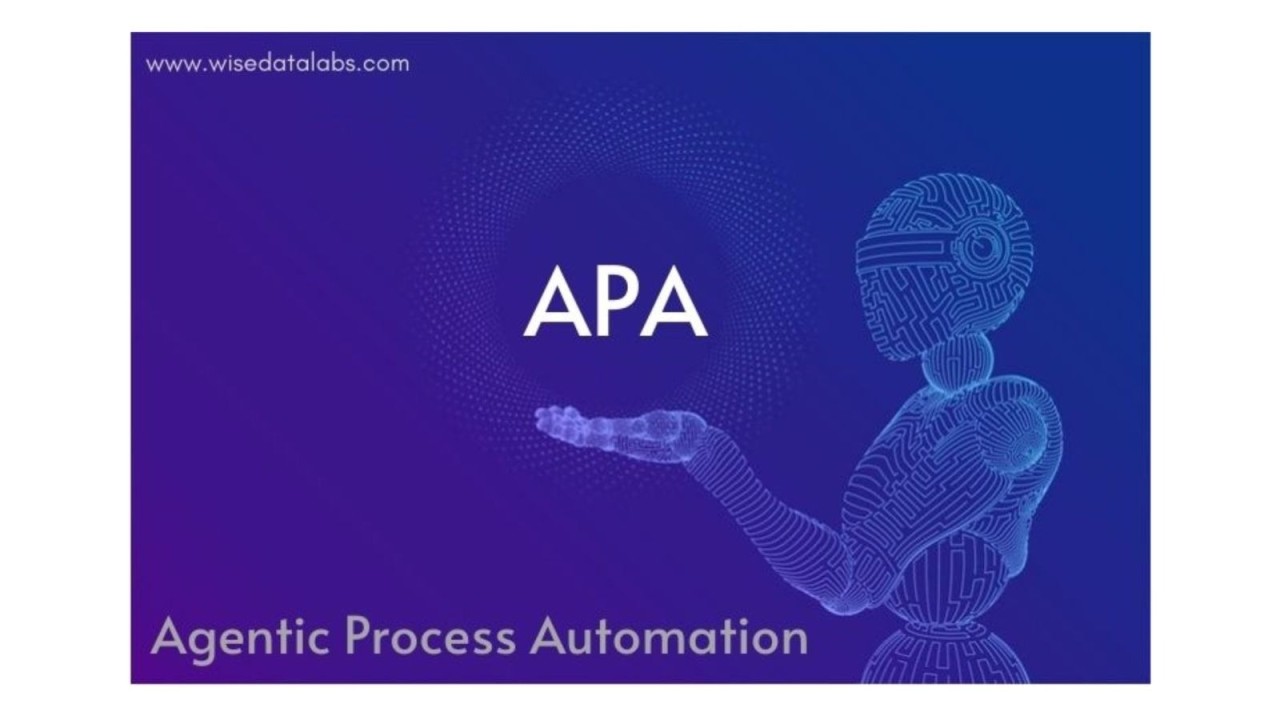 www.wisedatalabs.com

APA

Agentic Process Automation